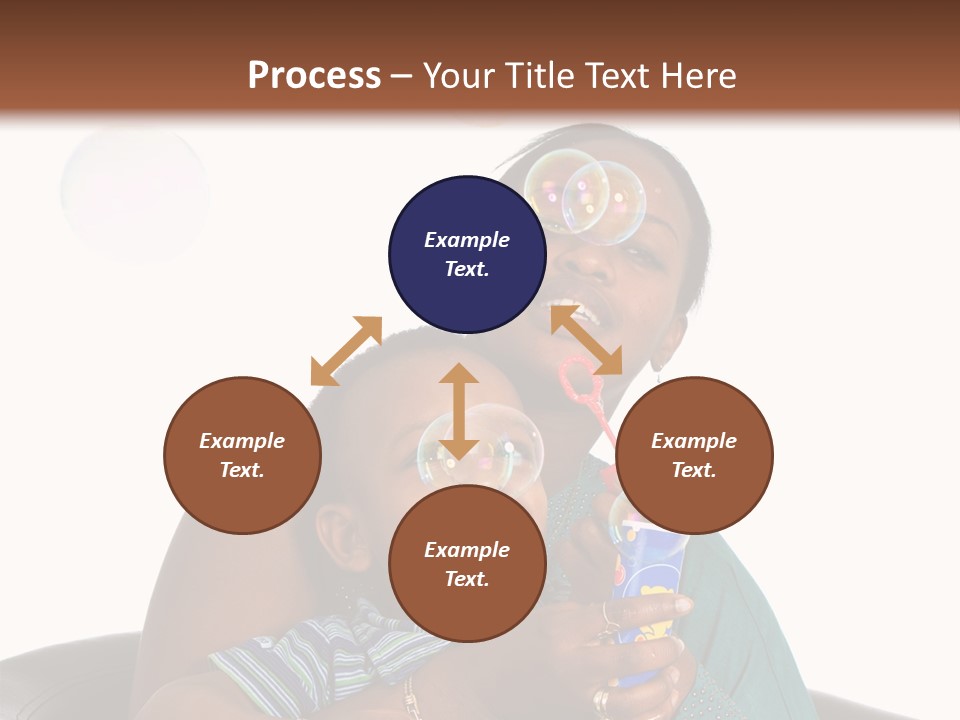 Process – Your Title Text Here

Example Text.

Example Text.

Example Text.

Example Text.